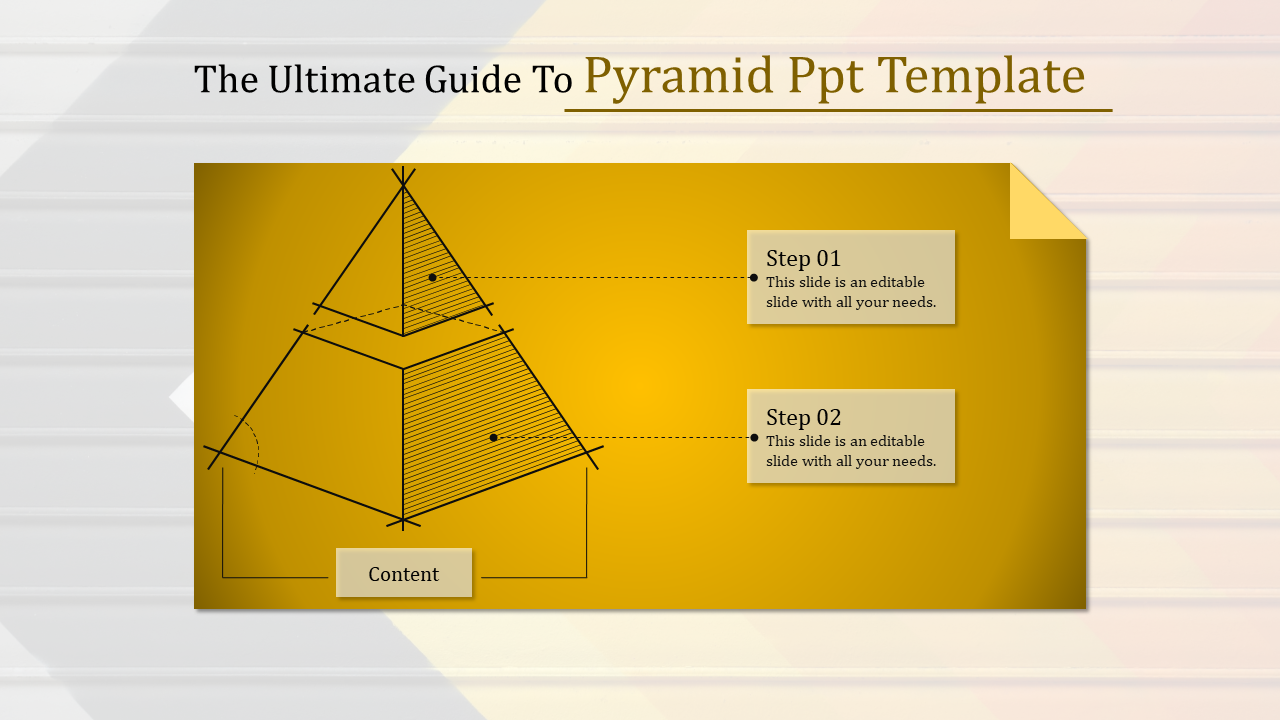 The Ultimate Guide To Pyramid Ppt Template

Step 01
This slide is an editable slide with all your needs.

Step 02
This slide is an editable slide with all your needs.

Content